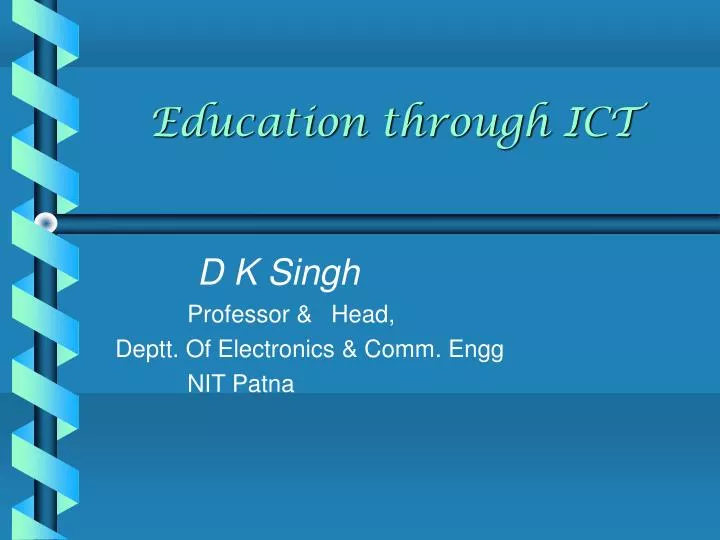 Education through ICT

D K Singh
Professor & Head,
Deptt. Of Electronics & Comm. Engg
NIT Patna